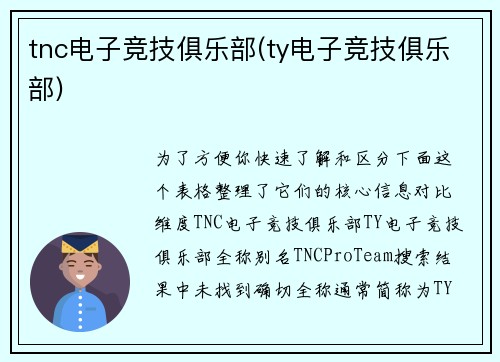 tnc电子竞技俱乐部(ty电子竞技俱乐部)

为了方便你快速了解和区分下面这个表格整理了它们的核心信息对比维度TNC电子竞技俱乐部TY电子竞技俱乐部全称别名TNCProTeam搜索结果中未找到确切全称通常简称为TY